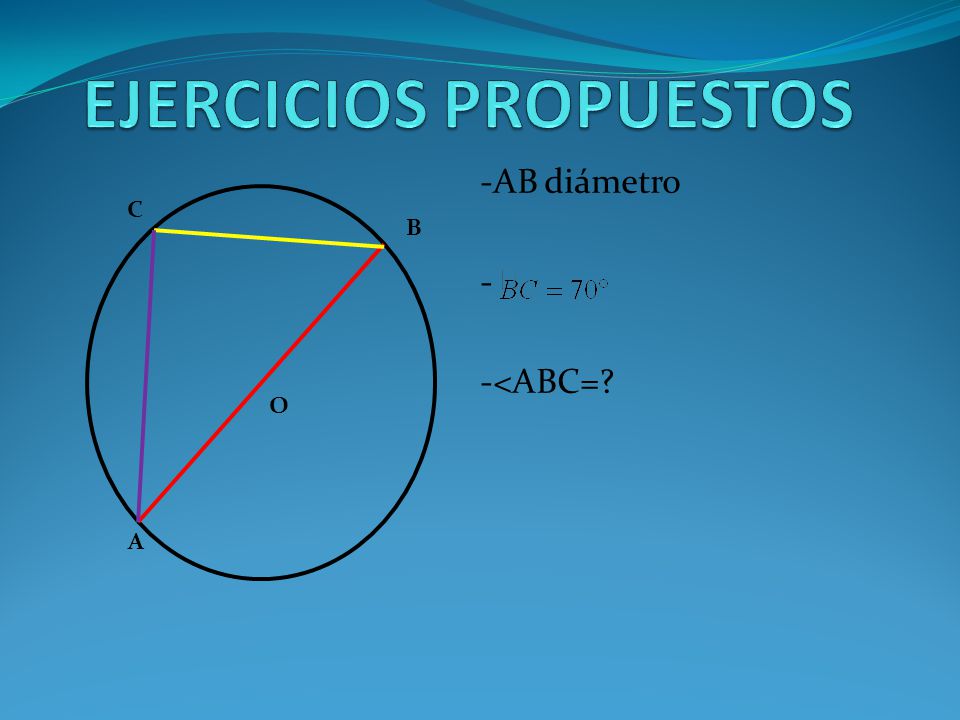 EJERCICIOS PROPUESTOS

C

B

O

A

-AB diámetro

- $BC = 70°$

-<ABC=?